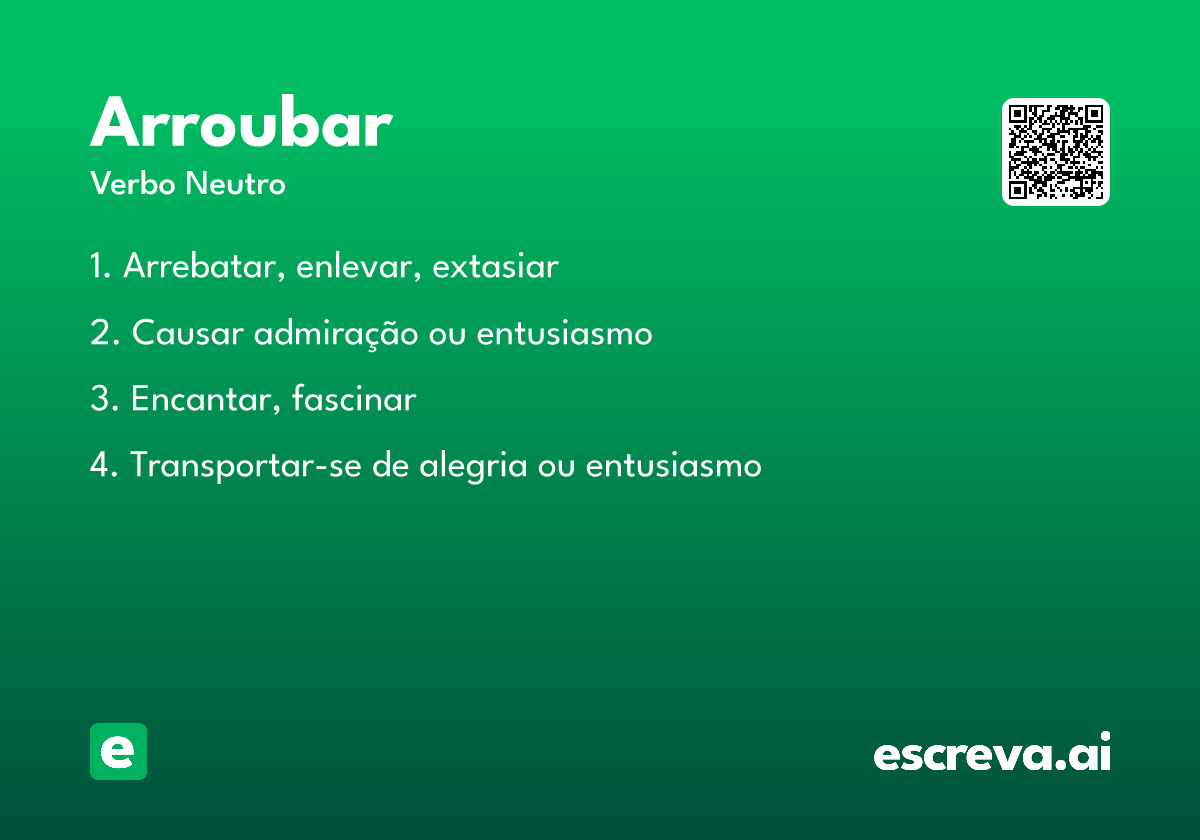 Arroubar
Verbo Neutro

1. Arrebatar, enlevar, extasiar

2. Causar admiração ou entusiasmo

3. Encantar, fascinar

4. Transportar-se de alegria ou entusiasmo

e

escreva.ai